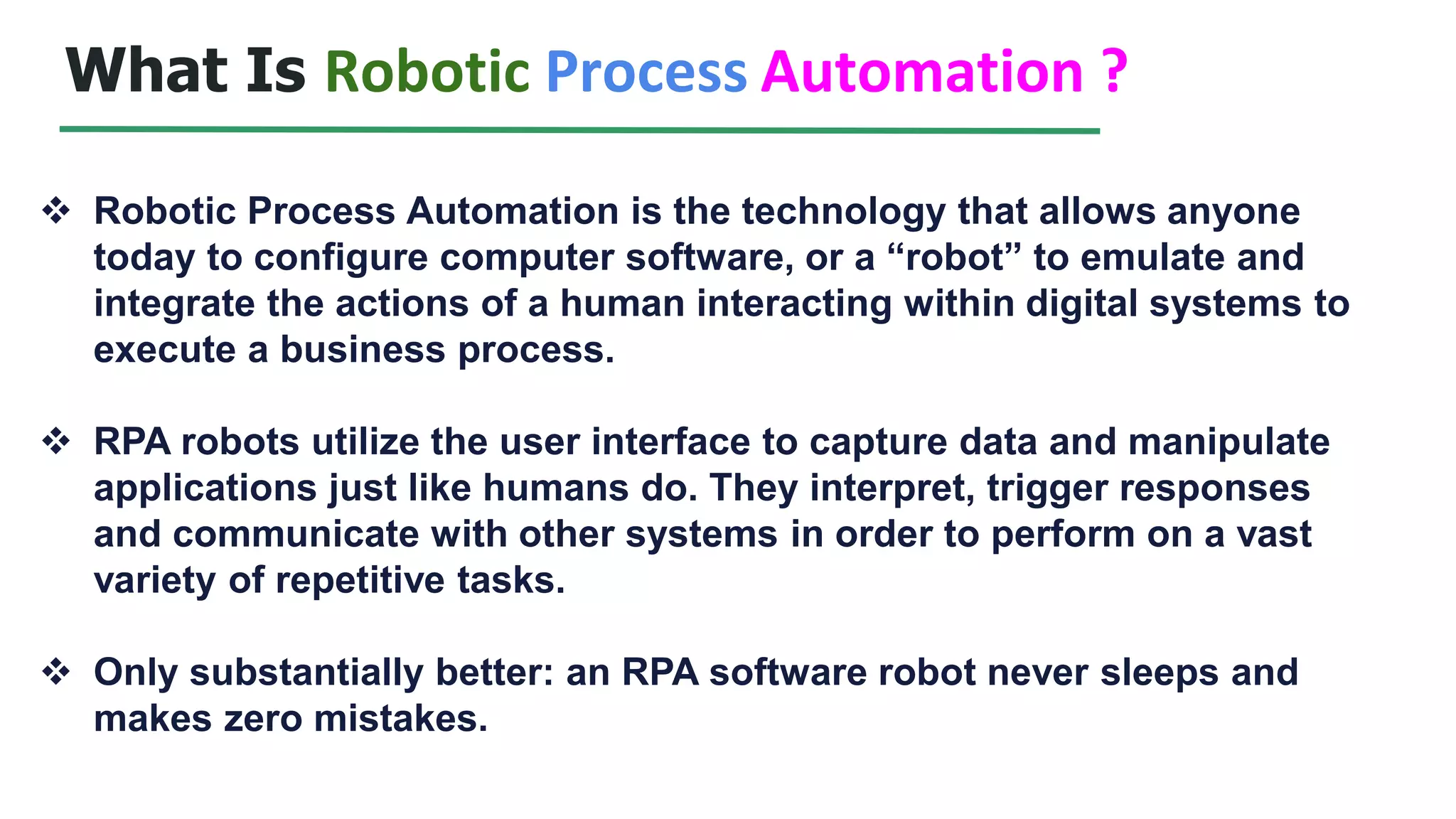 What Is Robotic Process Automation ?

❖ Robotic Process Automation is the technology that allows anyone today to configure computer software, or a “robot” to emulate and integrate the actions of a human interacting within digital systems to execute a business process.

❖ RPA robots utilize the user interface to capture data and manipulate applications just like humans do. They interpret, trigger responses and communicate with other systems in order to perform on a vast variety of repetitive tasks.

❖ Only substantially better: an RPA software robot never sleeps and makes zero mistakes.